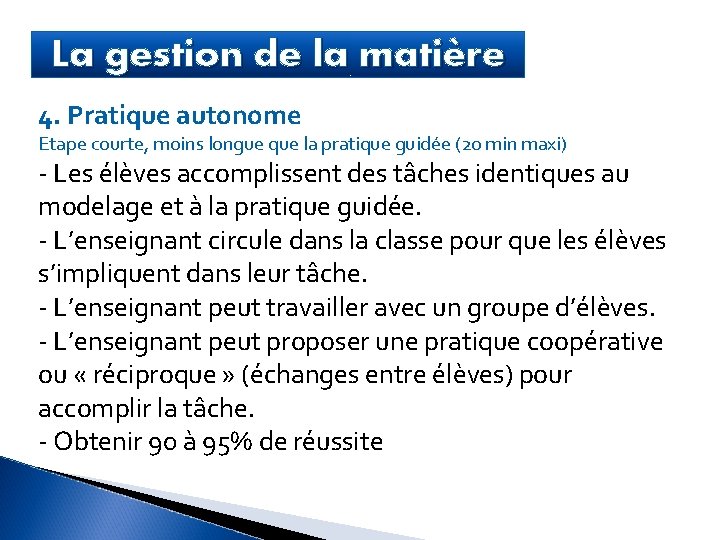 La gestion de la matière

4. Pratique autonome
Etape courte, moins longue que la pratique guidée (20 min maxi)
- Les élèves accomplissent des tâches identiques au modelage et à la pratique guidée.
- L'enseignant circule dans la classe pour que les élèves s'impliquent dans leur tâche.
- L'enseignant peut travailler avec un groupe d'élèves.
- L'enseignant peut proposer une pratique coopérative ou « réciproque » (échanges entre élèves) pour accomplir la tâche.
- Obtenir 90 à 95% de réussite